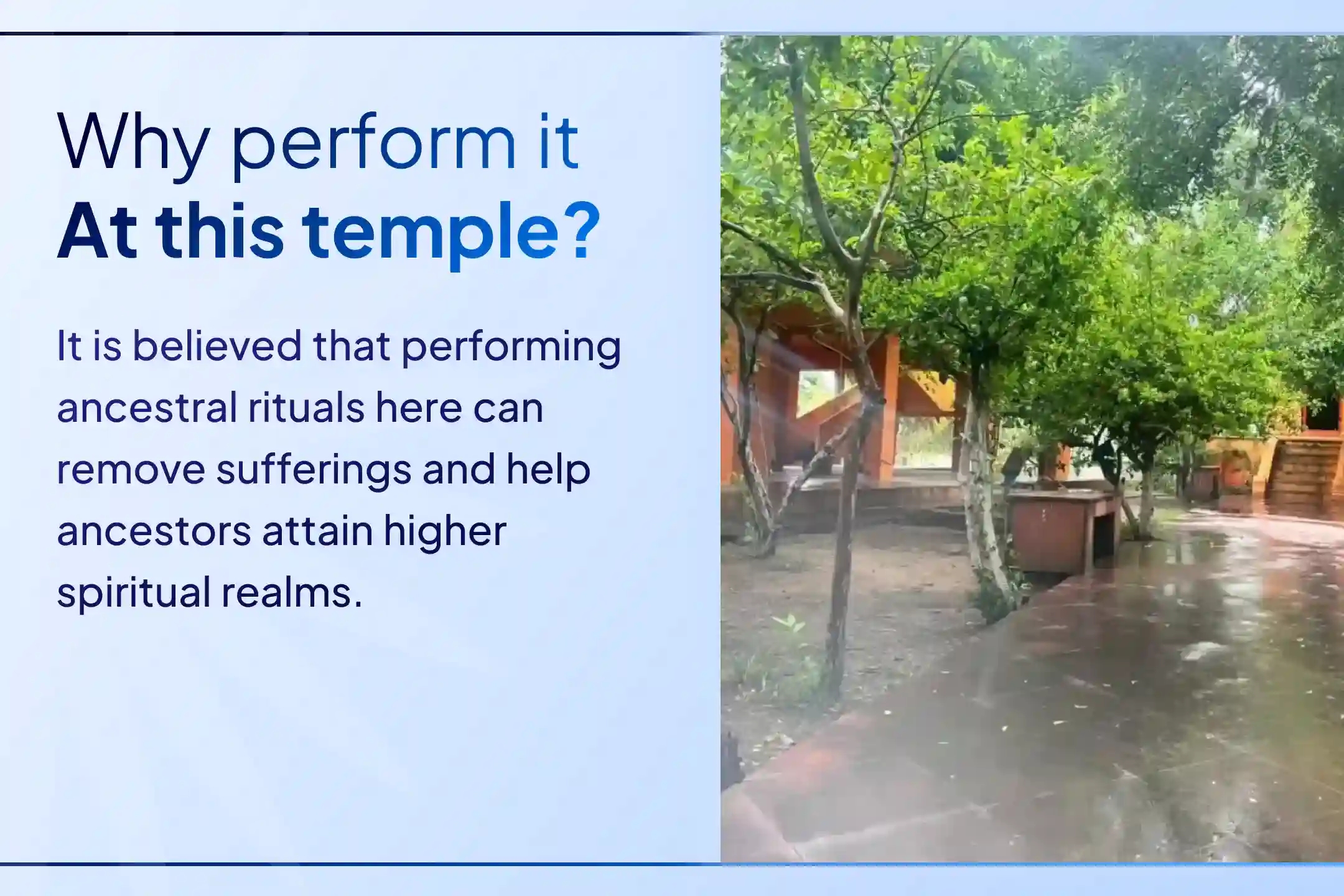 Why perform it
At this temple?

It is believed that performing ancestral rituals here can remove sufferings and help ancestors attain higher spiritual realms.